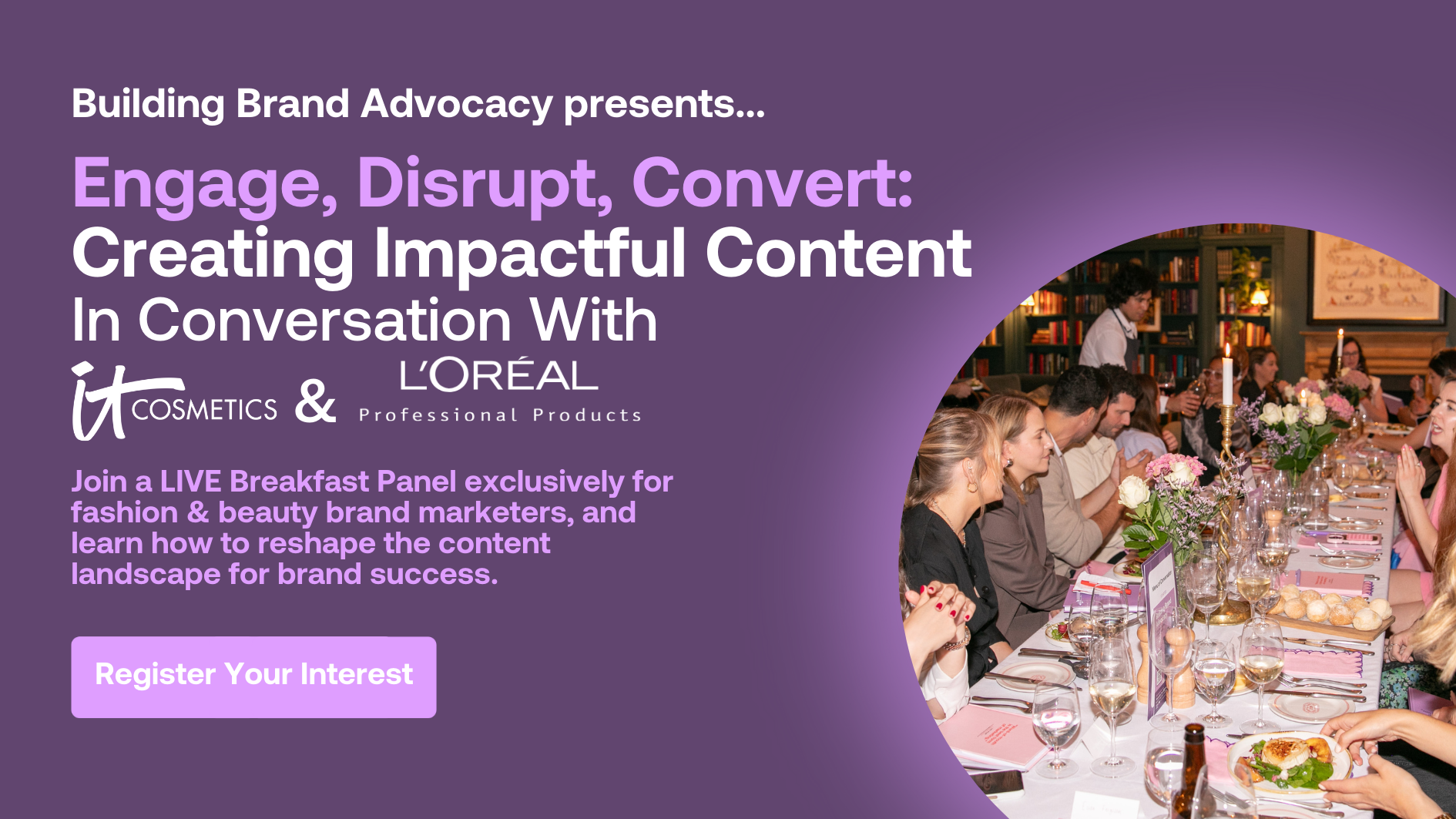 Building Brand Advocacy presents...

Engage, Disrupt, Convert:
Creating Impactful Content
In Conversation With

it COSMETICS & L'ORÉAL Professional Products

Join a LIVE Breakfast Panel exclusively for fashion & beauty brand marketers, and learn how to reshape the content landscape for brand success.

Register Your Interest